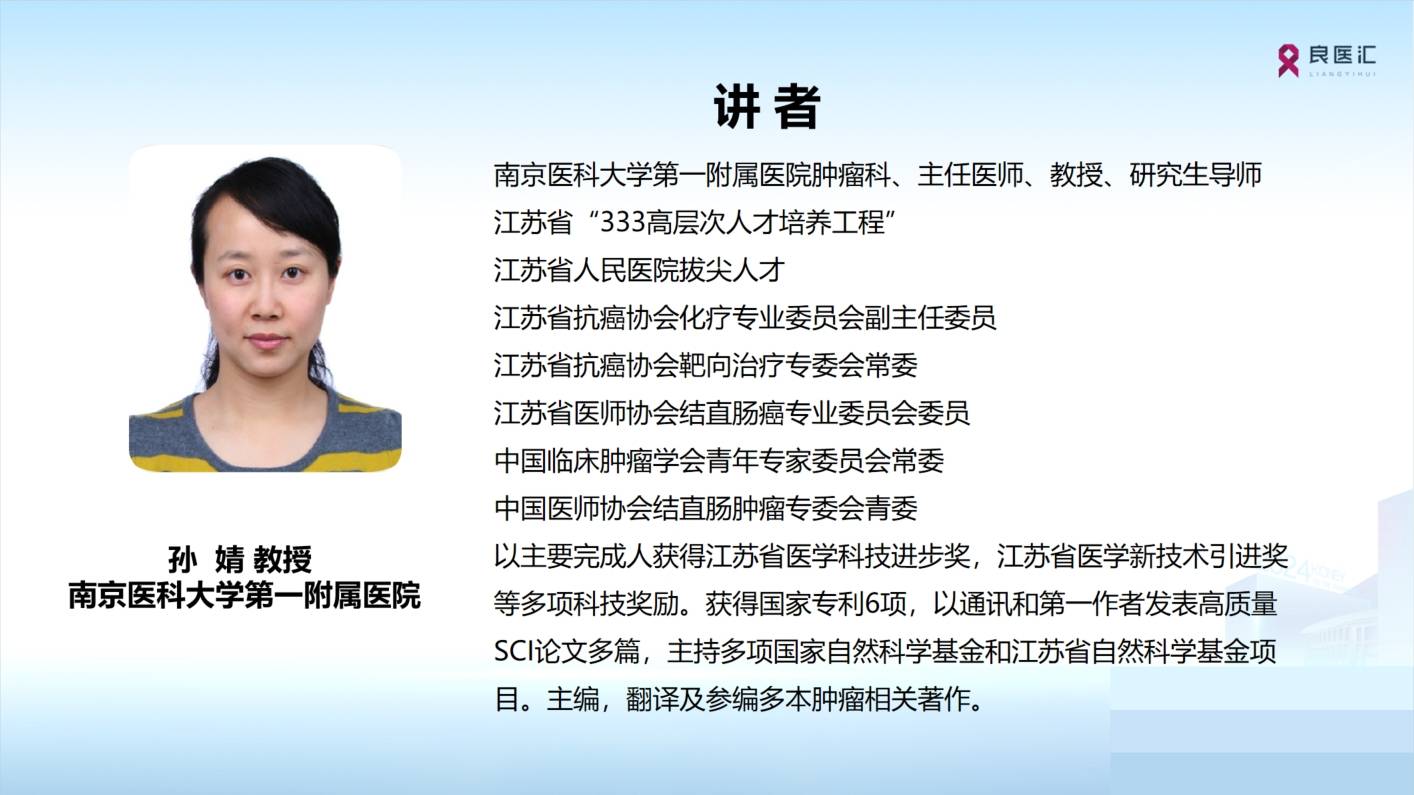 良医汇
LIANGYIHUI

讲 者

孙 婧 教授
南京医科大学第一附属医院

南京医科大学第一附属医院肿瘤科、主任医师、教授、研究生导师
江苏省“333高层次人才培养工程”
江苏省人民医院拔尖人才
江苏省抗癌协会化疗专业委员会副主任委员
江苏省抗癌协会靶向治疗专委会常委
江苏省医师协会结直肠癌专业委员会委员
中国临床肿瘤学会青年专家委员会常委
中国医师协会结直肠肿瘤专委会青委
以主要完成人获得江苏省医学科技进步奖，江苏省医学新技术引进奖等多项科技奖励。获得国家专利6项，以通讯和第一作者发表高质量SCI论文多篇，主持多项国家自然科学基金和江苏省自然科学基金项目。主编，翻译及参编多本肿瘤相关著作。